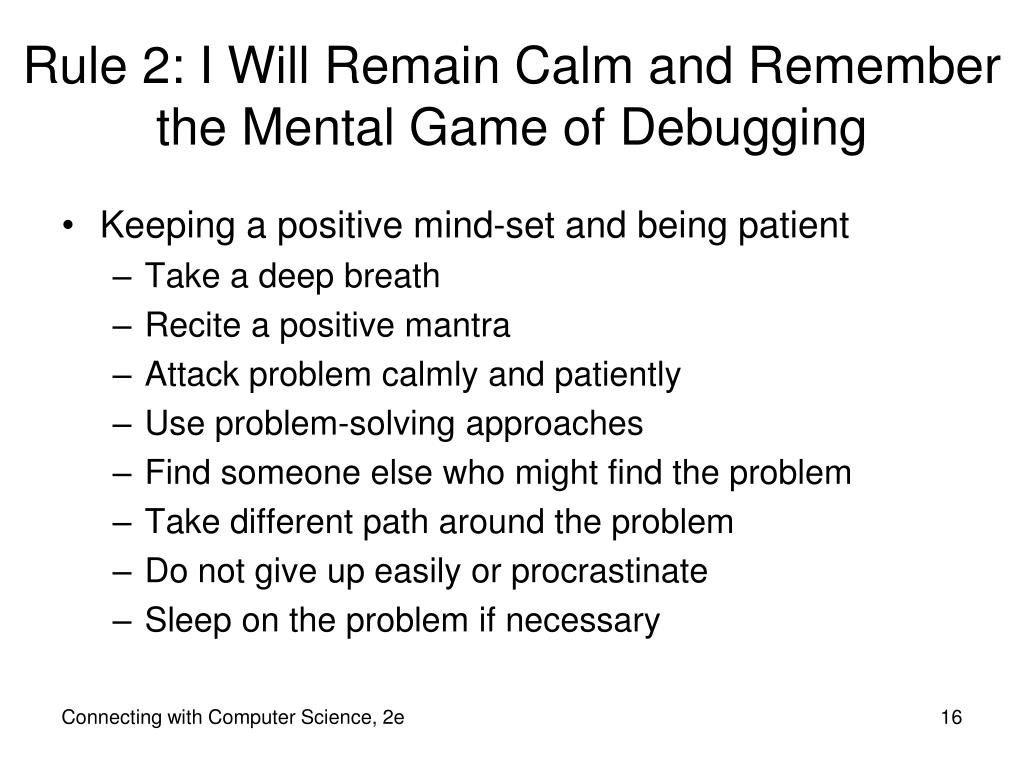 Rule 2: I Will Remain Calm and Remember the Mental Game of Debugging

• Keeping a positive mind-set and being patient
– Take a deep breath
– Recite a positive mantra
– Attack problem calmly and patiently
– Use problem-solving approaches
– Find someone else who might find the problem
– Take different path around the problem
– Do not give up easily or procrastinate
– Sleep on the problem if necessary

Connecting with Computer Science, 2e

16